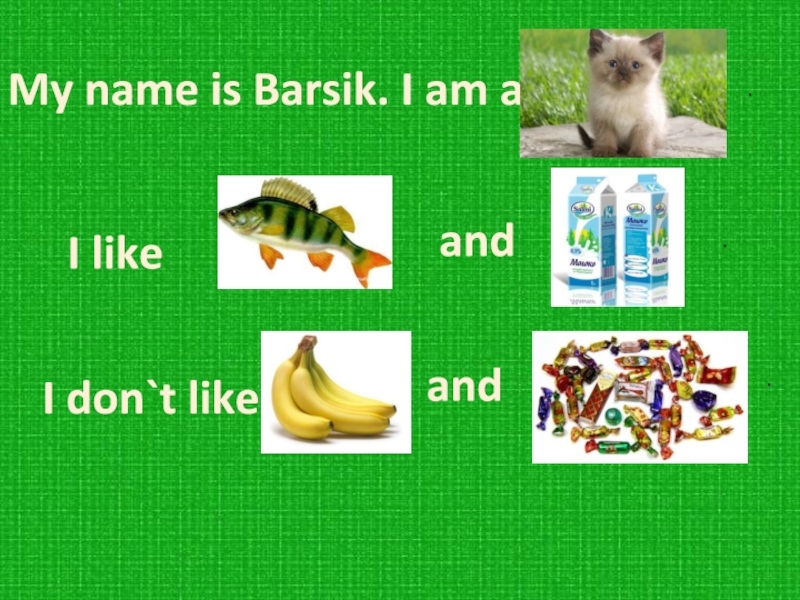 My name is Barsik. I am a

I like and

I don`t like and